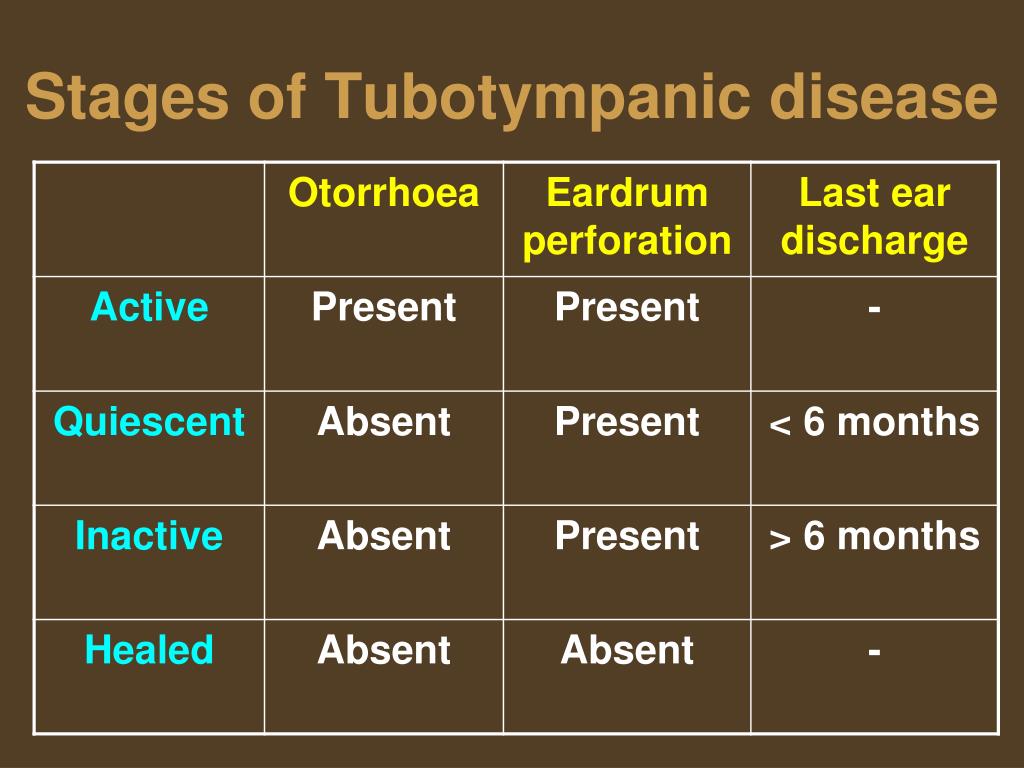 Stages of Tubotympanic disease

| | Otorrhoea | Eardrum perforation | Last ear discharge |
|---|---|---|---|
| Active | Present | Present | - |
| Quiescent | Absent | Present | < 6 months |
| Inactive | Absent | Present | > 6 months |
| Healed | Absent | Absent | - |